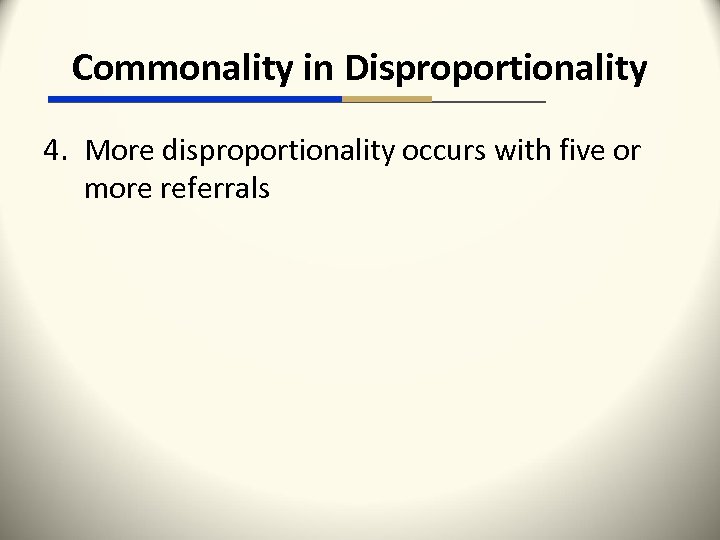 Commonality in Disproportionality

4. More disproportionality occurs with five or more referrals